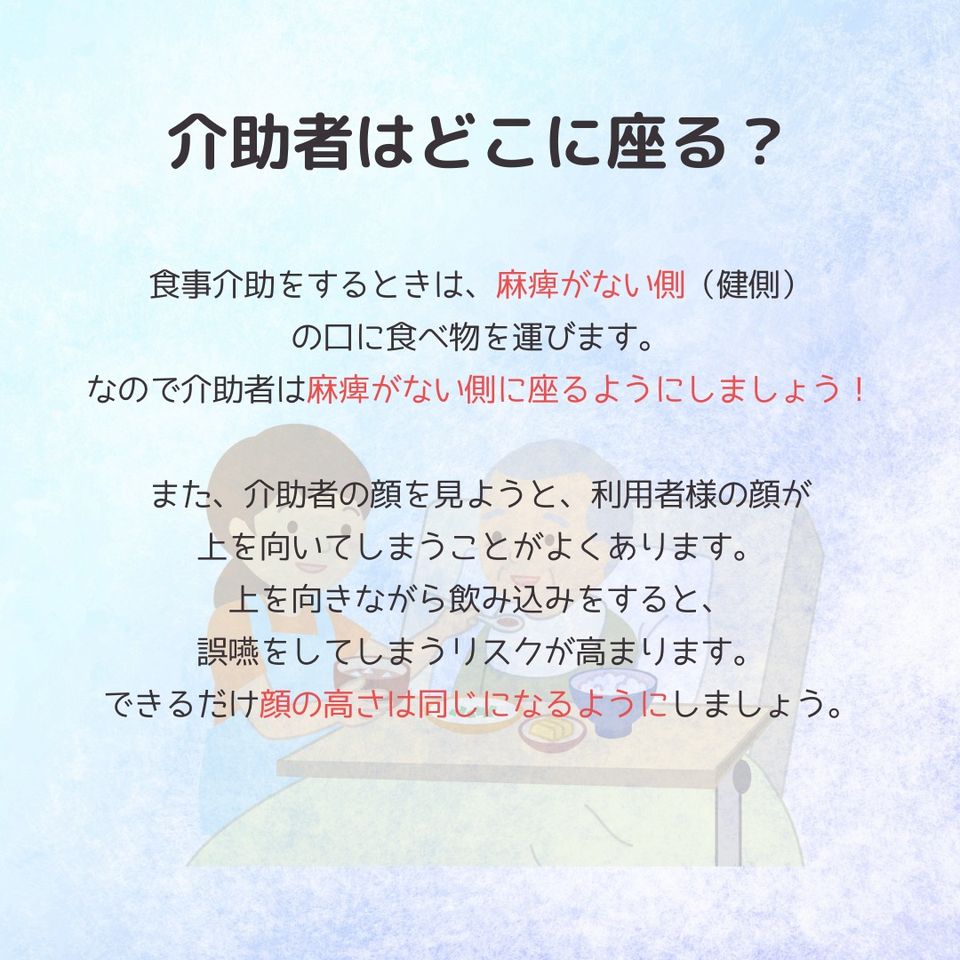 介助者はどこに座る？

食事介助をするときは、麻痺がない側（健側）の口に食べ物を運びます。
なので介助者は麻痺がない側に座るようにしましょう！

また、介助者の顔を見ようと、利用者様の顔が上を向いてしまうことがよくあります。
上を向きながら飲み込みをすると、誤嚥をしてしまうリスクが高まります。
できるだけ顔の高さは同じになるようにしましょう。